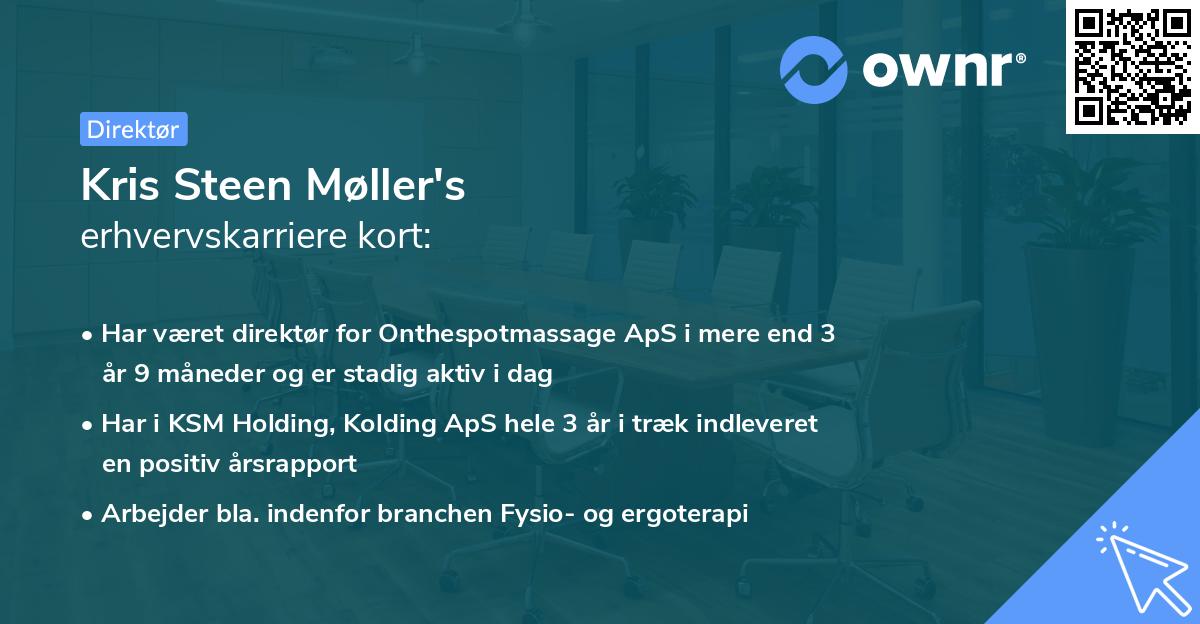 ownr®

Direktør

Kris Steen Møller's
erhvervskarriere kort:

• Har været direktør for Onthespotmassage ApS i mere end 3 år 9 måneder og er stadig aktiv i dag

• Har i KSM Holding, Kolding ApS hele 3 år i træk indleveret en positiv årsrapport

• Arbejder bla. indenfor branchen Fysio- og ergoterapi